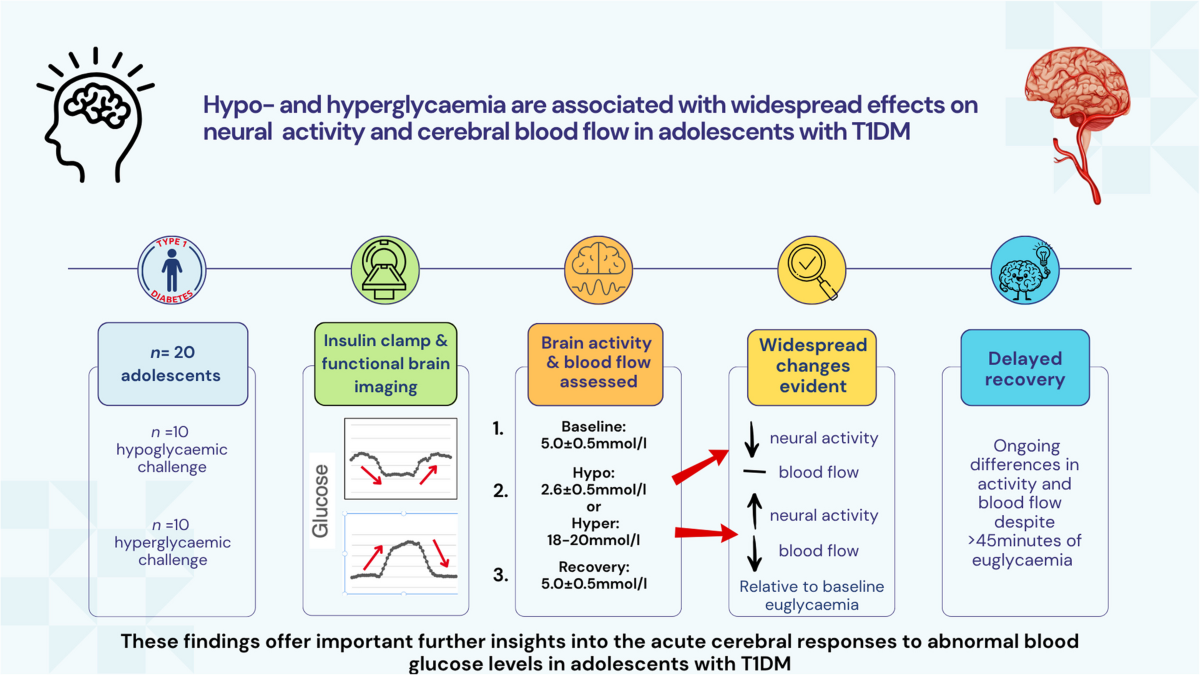 Hypo- and hyperglycaemia are associated with widespread effects on neural activity and cerebral blood flow in adolescents with T1DM

TYPE 1 DIABETES

$n$= 20 adolescents

$n$ =10 hypoglycaemic challenge

$n$ =10 hyperglycaemic challenge

Insulin clamp & functional brain imaging

Glucose

Brain activity & blood flow assessed

1. Baseline: 5.0±0.5mmol/l

2. Hypo: 2.6±0.5mmol/l or Hyper: 18-20mmol/l

3. Recovery: 5.0±0.5mmol/l

Widespread changes evident

↓ neural activity
— blood flow

↑ neural activity
↓ blood flow

Relative to baseline euglycaemia

Delayed recovery

Ongoing differences in activity and blood flow despite >45minutes of euglycaemia

These findings offer important further insights into the acute cerebral responses to abnormal blood glucose levels in adolescents with T1DM